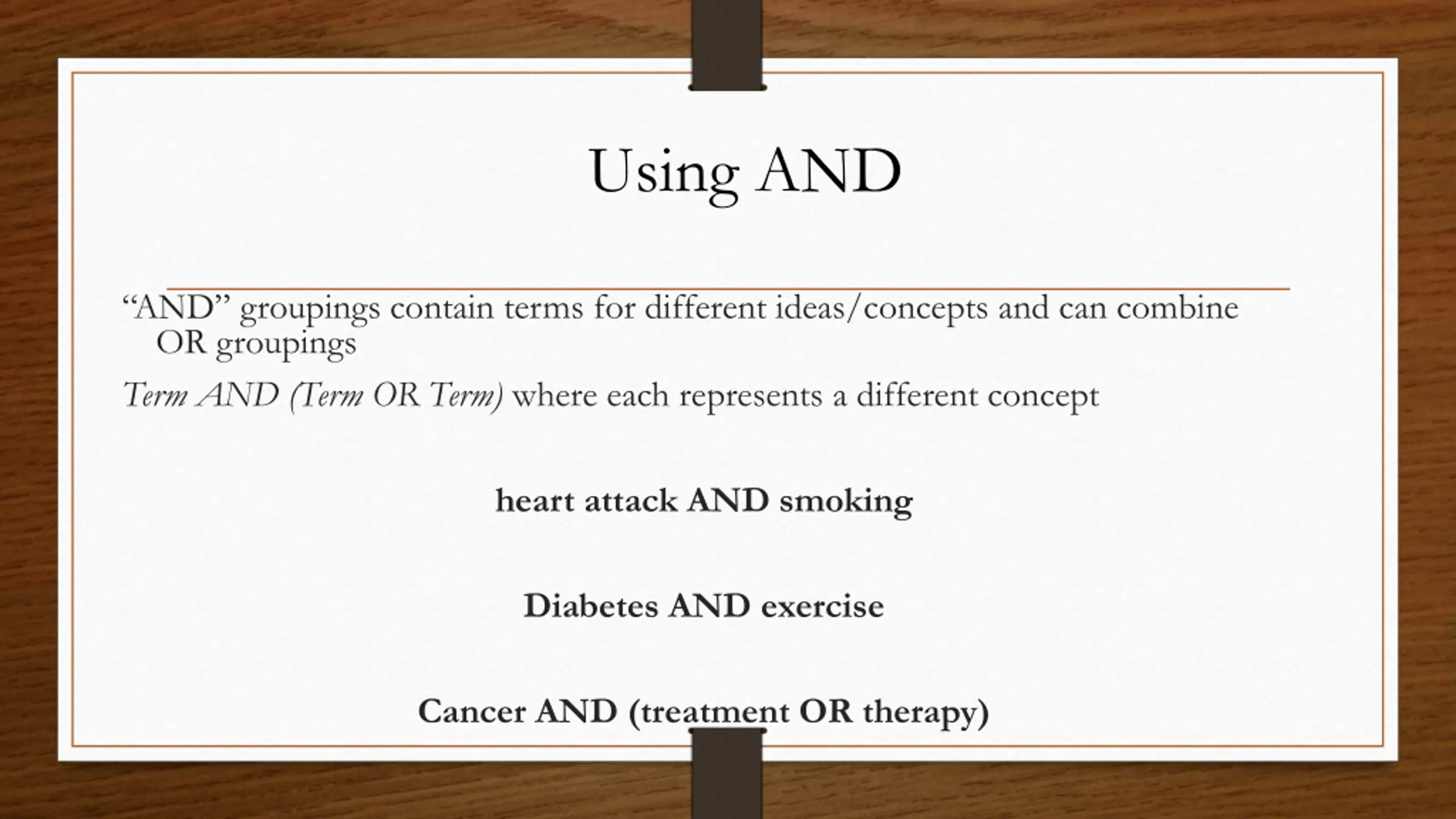 Using AND

“AND” groupings contain terms for different ideas/concepts and can combine OR groupings

Term AND (Term OR Term) where each represents a different concept

heart attack AND smoking

Diabetes AND exercise

Cancer AND (treatment OR therapy)